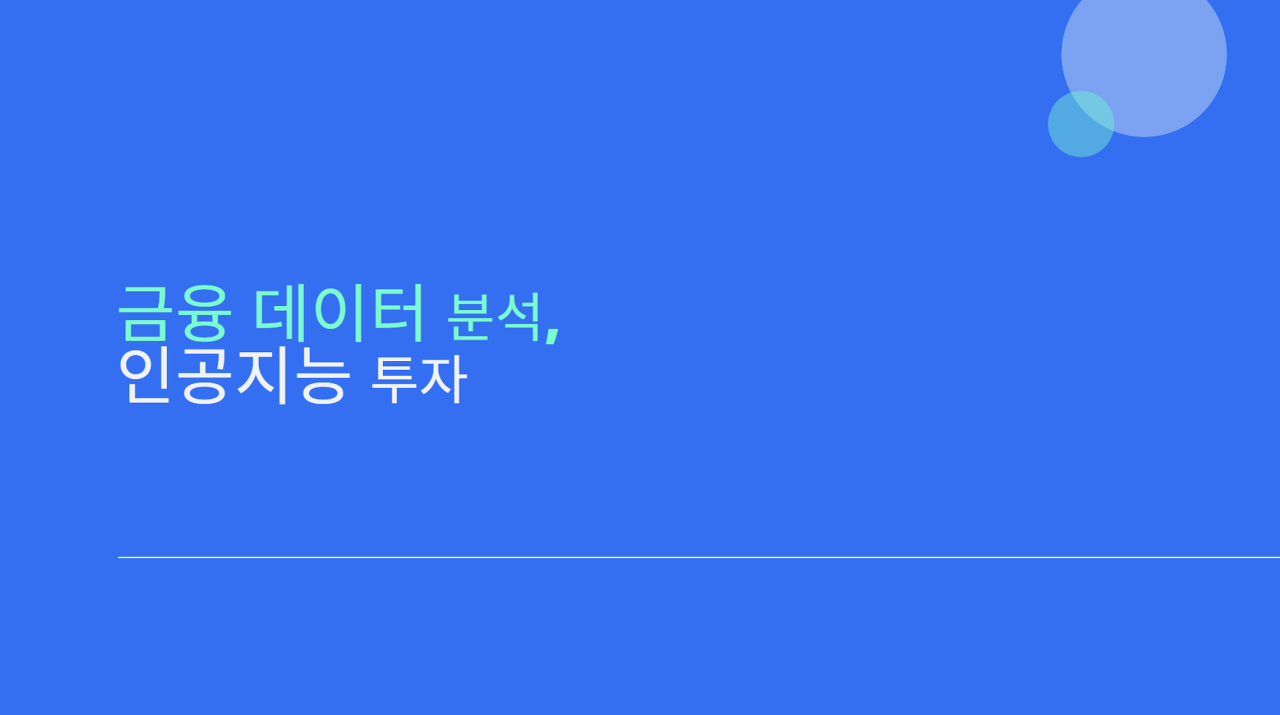 금융 데이터 분석,
인공지능 투자